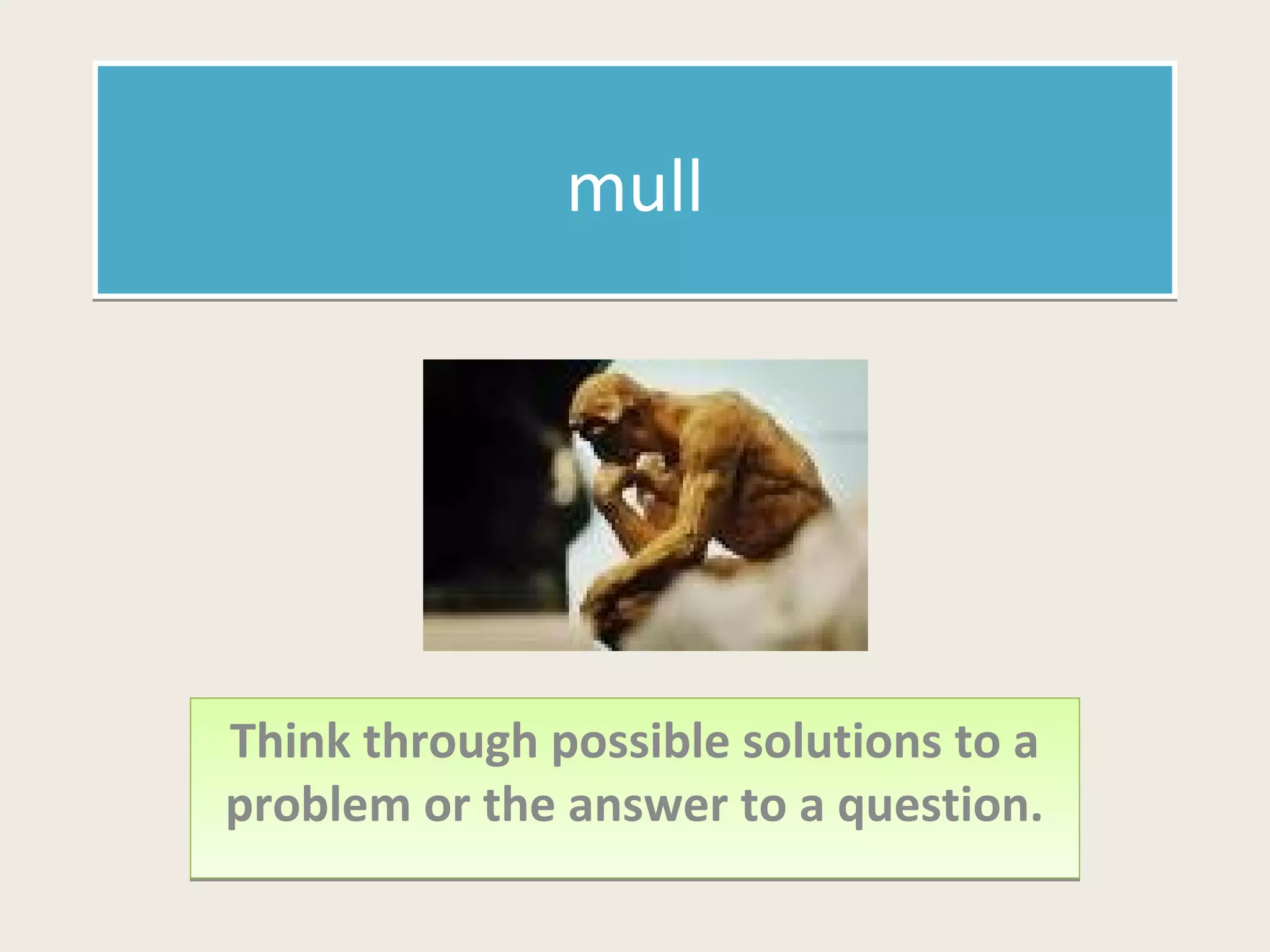 mull

Think through possible solutions to a problem or the answer to a question.